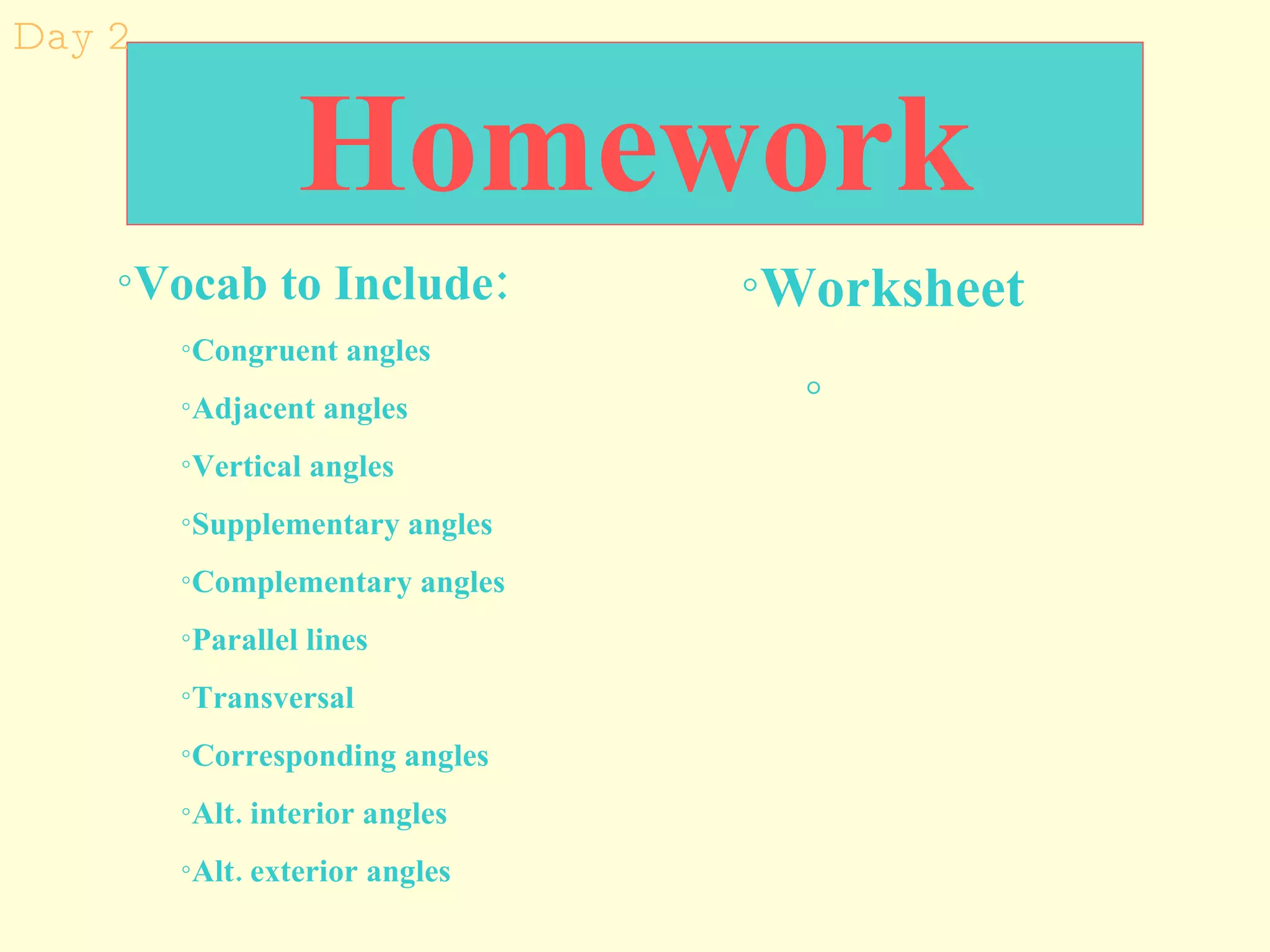 Day 2

Homework

◦Vocab to Include:

◦Congruent angles

◦Adjacent angles

◦Vertical angles

◦Supplementary angles

◦Complementary angles

◦Parallel lines

◦Transversal

◦Corresponding angles

◦Alt. interior angles

◦Alt. exterior angles

◦Worksheet

◦